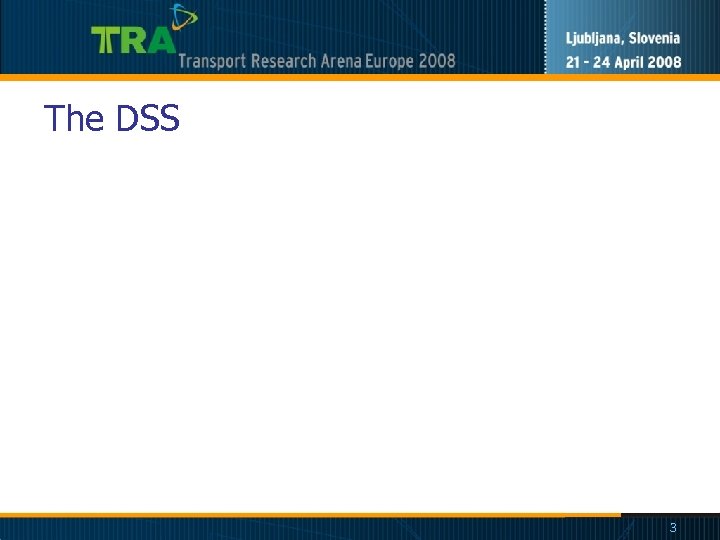 TRA Transport Research Arena Europe 2008

Ljubljana, Slovenia
21 - 24 April 2008

The DSS

3